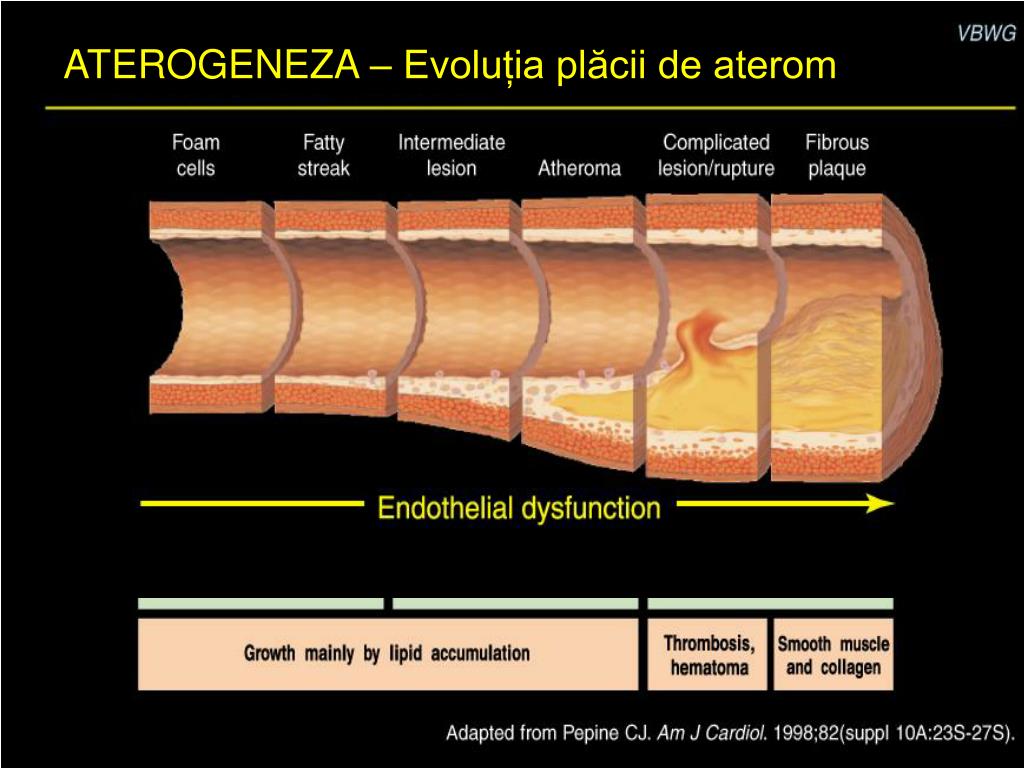 VBWG

ATEROGENEZA – Evoluția plăcii de aterom

Foam cells

Fatty streak

Intermediate lesion

Atheroma

Complicated lesion/rupture

Fibrous plaque

Endothelial dysfunction

Growth mainly by lipid accumulation

Thrombosis, hematoma

Smooth muscle and collagen

Adapted from Pepine CJ. Am J Cardiol. 1998;82(suppl 10A:23S-27S).